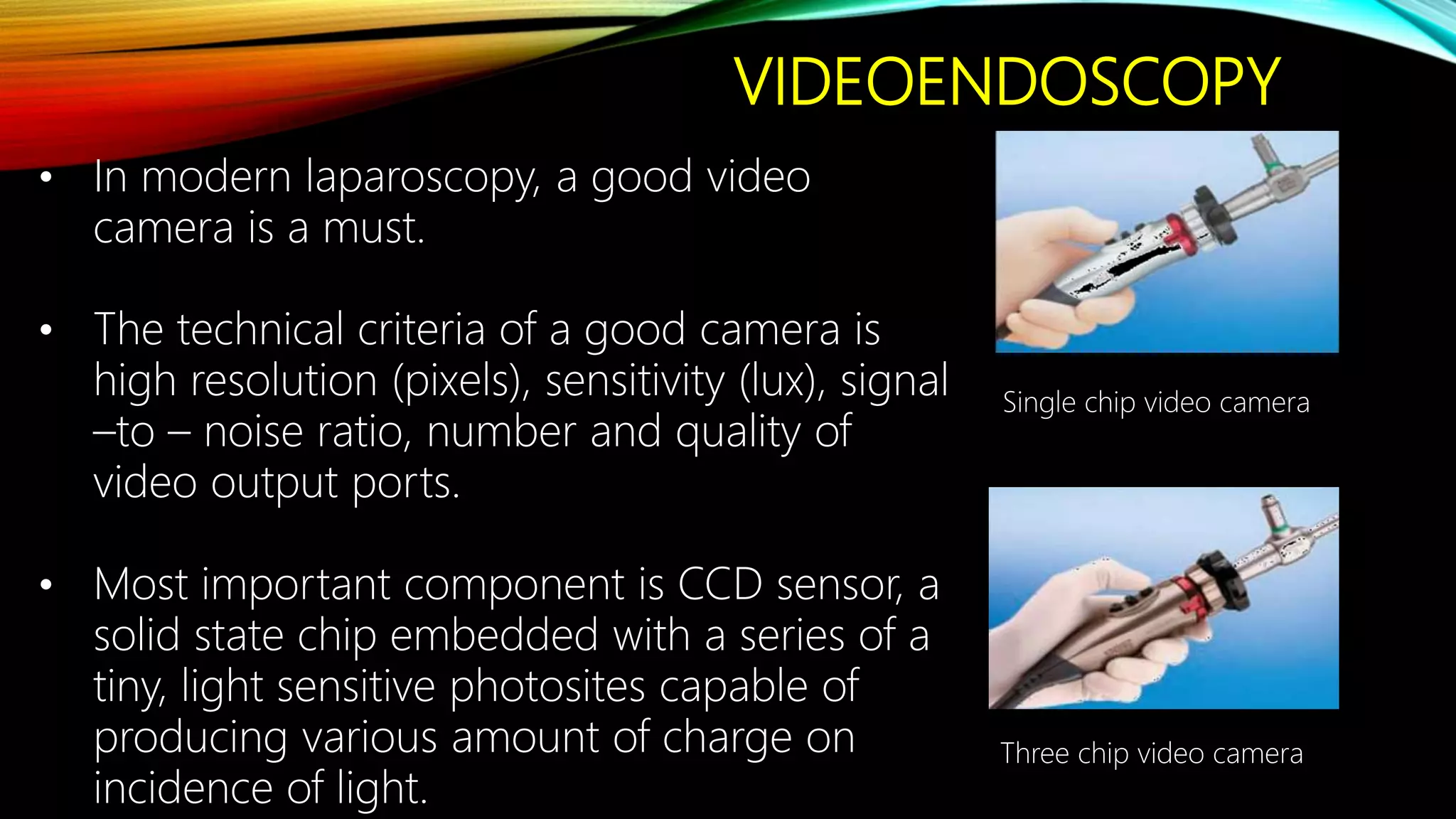 VIDEOENDOSCOPY

• In modern laparoscopy, a good video camera is a must.

• The technical criteria of a good camera is high resolution (pixels), sensitivity (lux), signal –to – noise ratio, number and quality of video output ports.

• Most important component is CCD sensor, a solid state chip embedded with a series of a tiny, light sensitive photosites capable of producing various amount of charge on incidence of light.

Single chip video camera

Three chip video camera